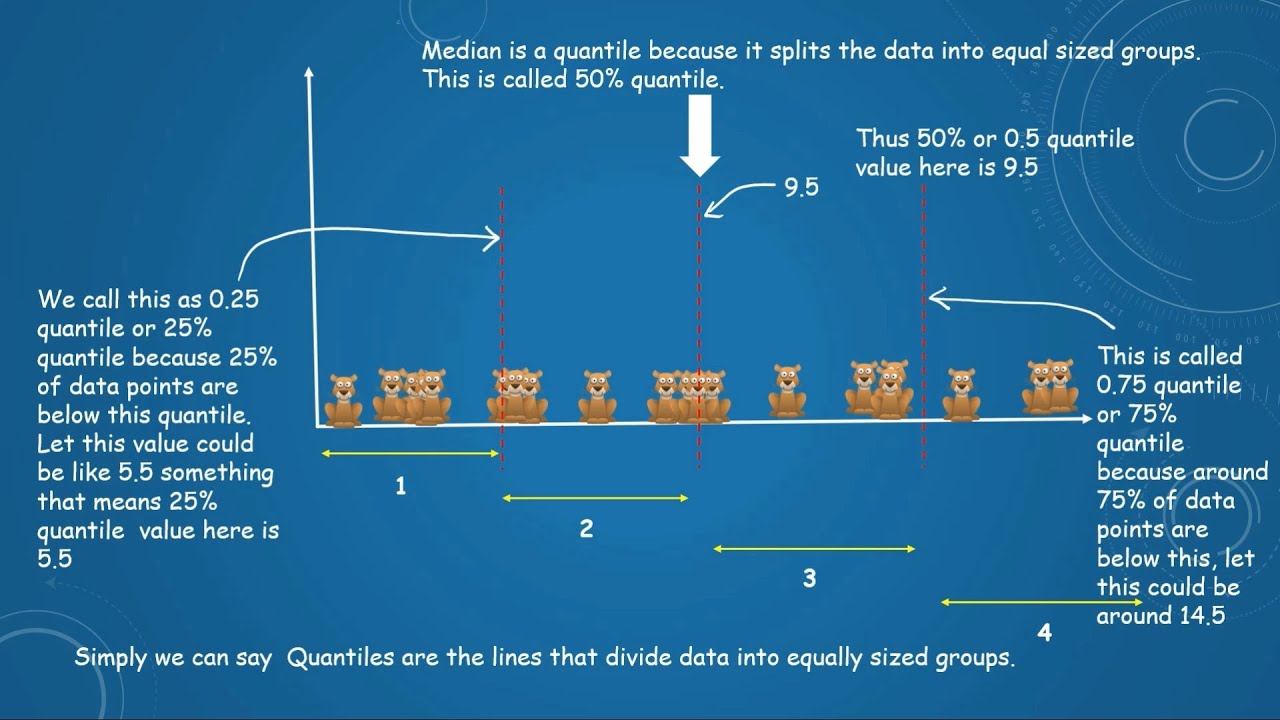 Median is a quantile because it splits the data into equal sized groups. This is called 50% quantile.

Thus 50% or 0.5 quantile value here is 9.5

9.5

We call this as 0.25 quantile or 25% quantile because 25% of data points are below this quantile. Let this value could be like 5.5 something that means 25% quantile value here is 5.5

This is called 0.75 quantile or 75% quantile because around 75% of data points are below this, let this could be around 14.5

1

2

3

4

Simply we can say Quantiles are the lines that divide data into equally sized groups.